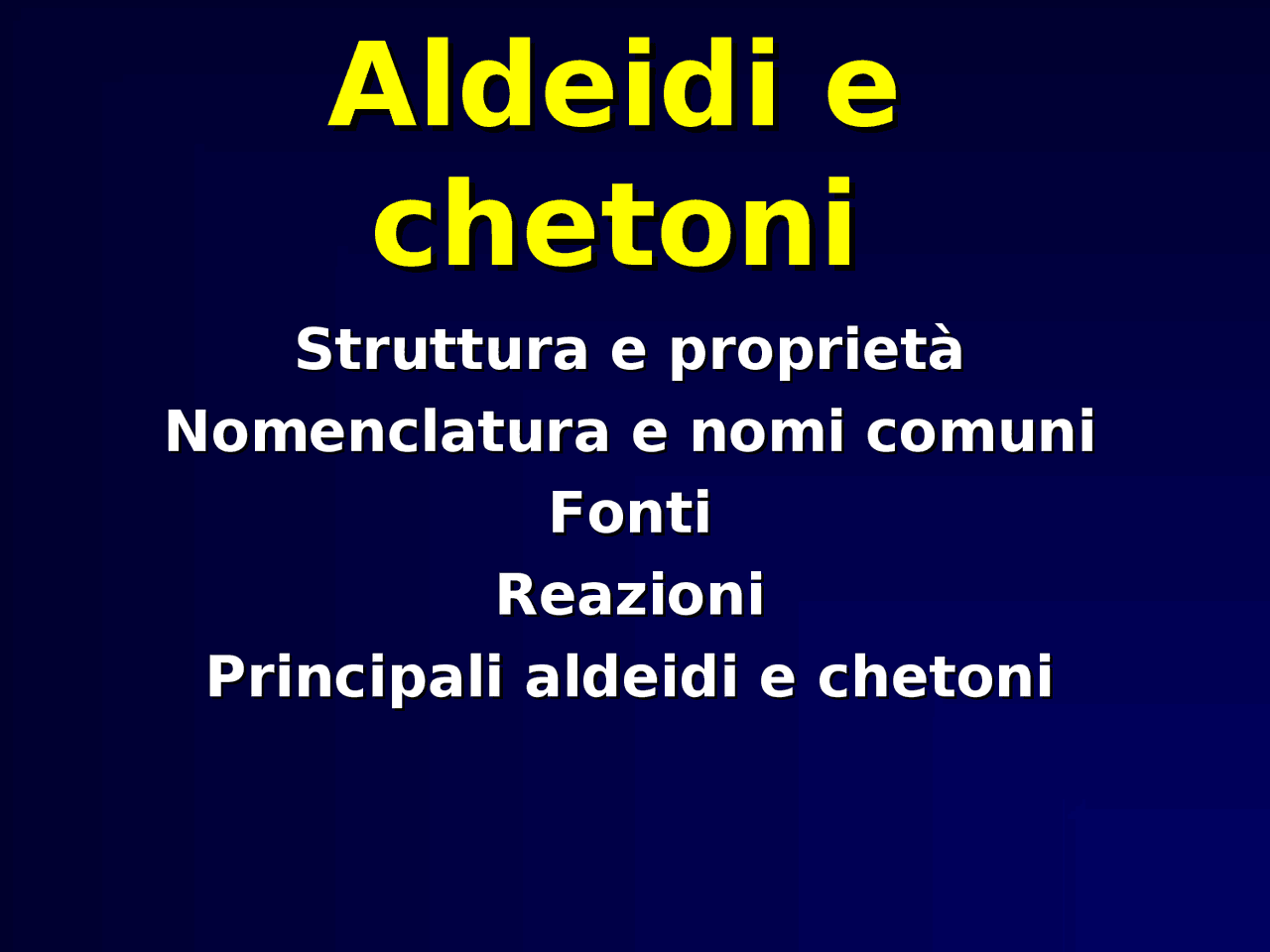 Aldeidi e chetoni

Struttura e proprietà
Nomenclatura e nomi comuni
Fonti
Reazioni
Principali aldeidi e chetoni